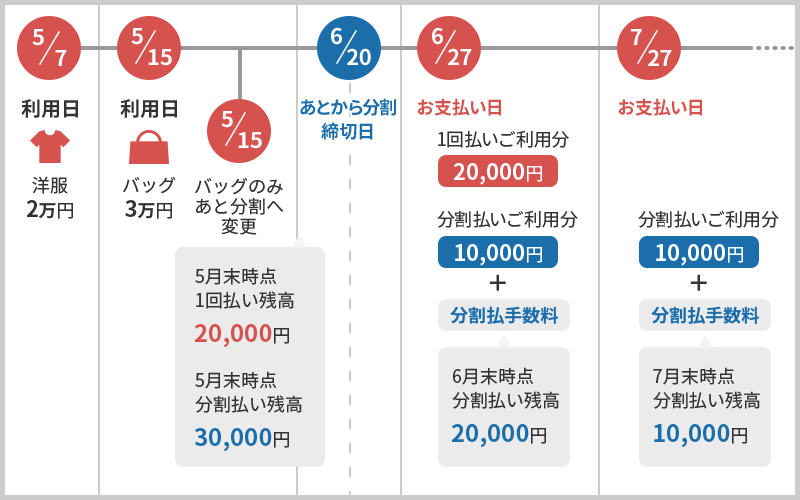 5/7

利用日

洋服
2万円

5/15

利用日

バッグ
3万円

5/15

バッグのみ
あと分割へ
変更

5月末時点
1回払い残高
20,000円

5月末時点
分割払い残高
30,000円

6/20

あとから分割
締切日

6/27

お支払い日

1回払いご利用分
20,000円

分割払いご利用分
10,000円
+
分割払手数料

6月末時点
分割払い残高
20,000円

7/27

お支払い日

分割払いご利用分
10,000円
+
分割払手数料

7月末時点
分割払い残高
10,000円